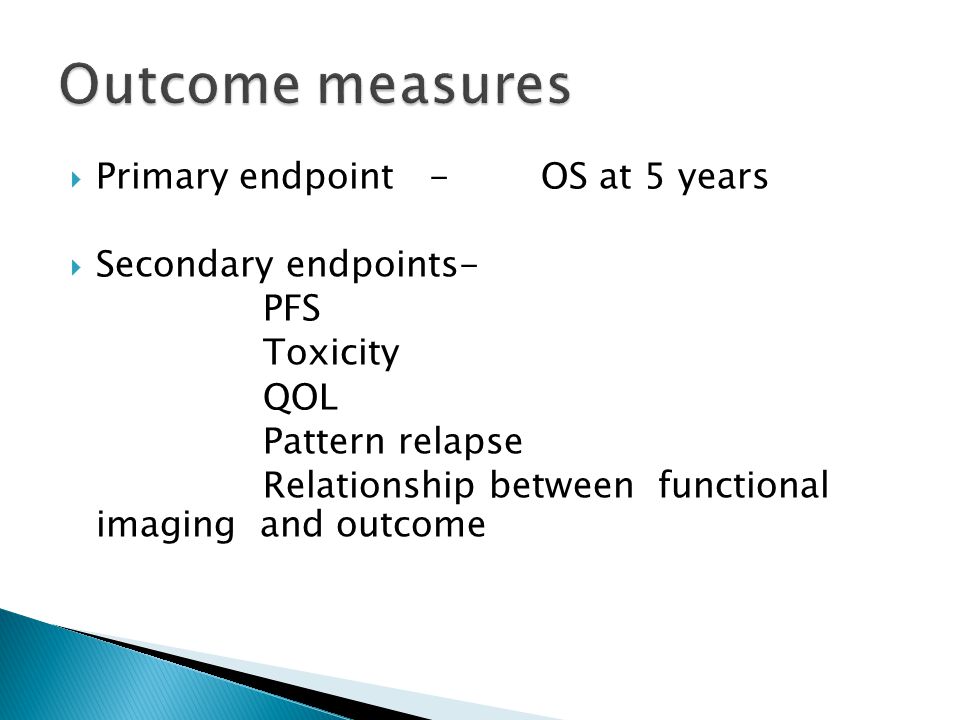 Outcome measures

Primary endpoint - OS at 5 years

Secondary endpoints-
PFS
Toxicity
QOL
Pattern relapse
Relationship between functional imaging and outcome